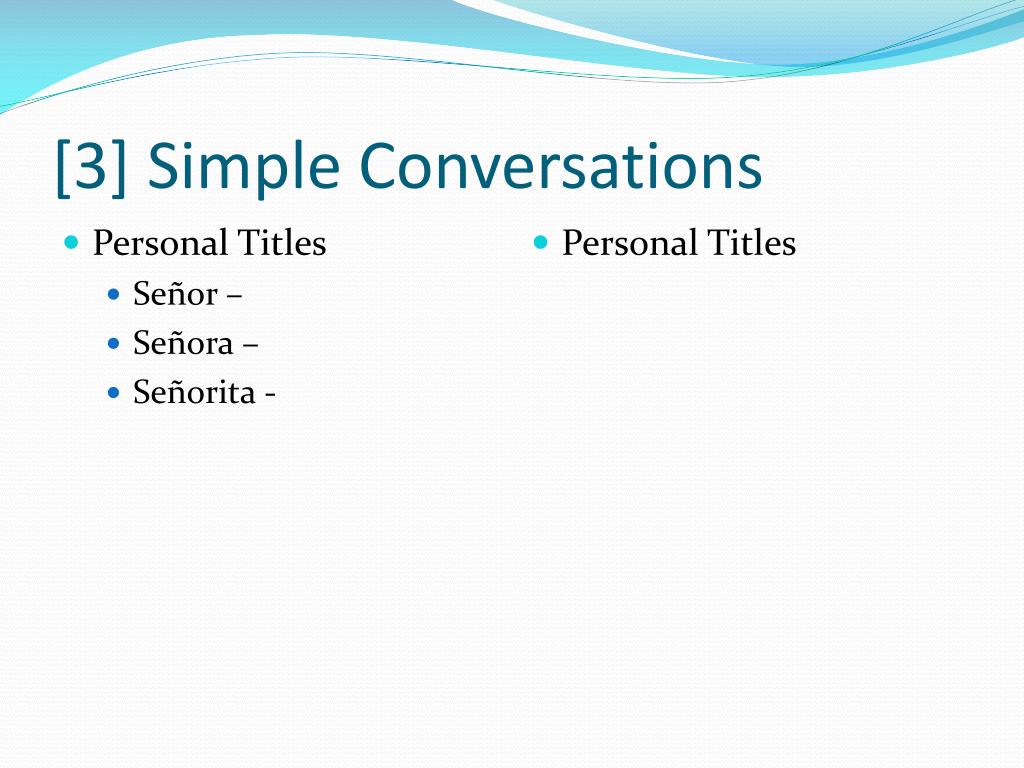 [3] Simple Conversations

- Personal Titles
  - Señor –
  - Señora –
  - Señorita -

- Personal Titles